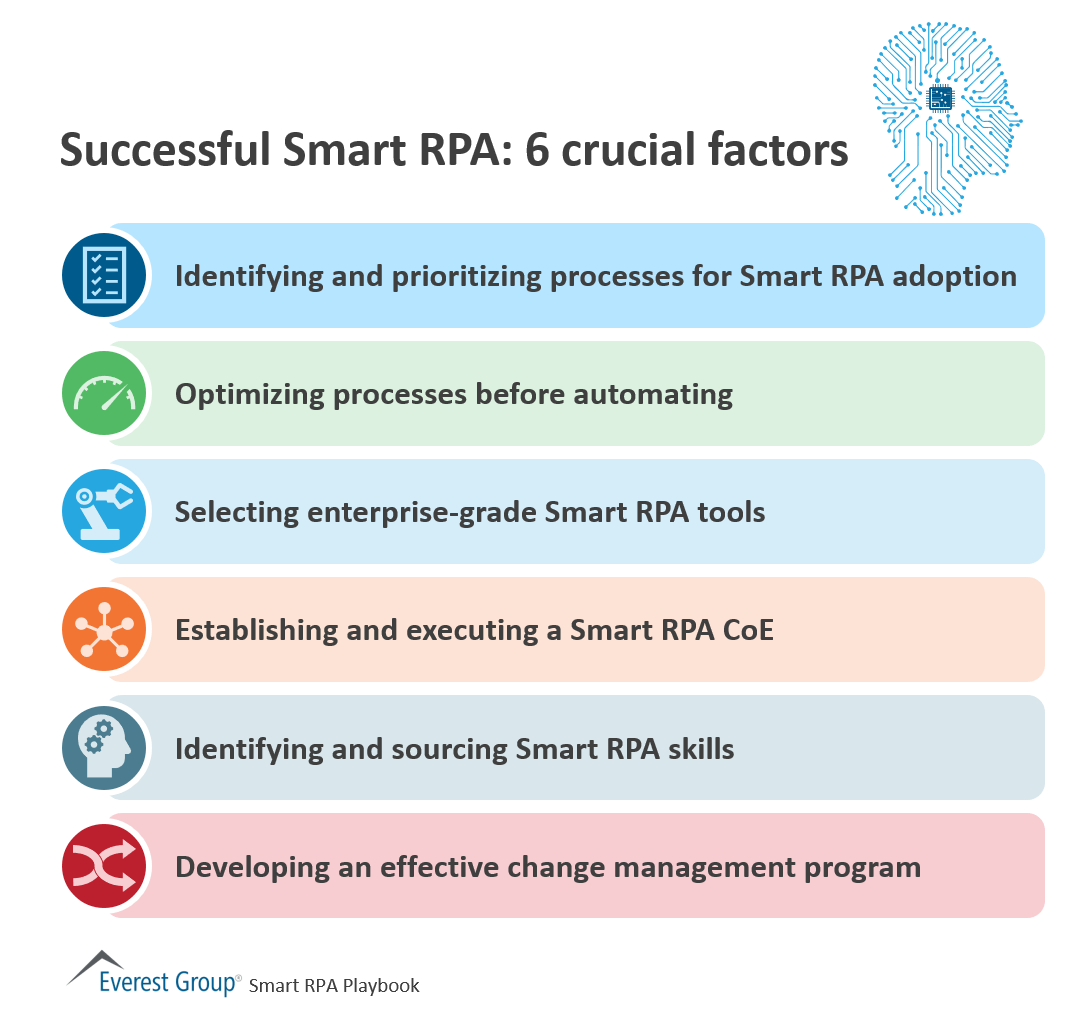 Successful Smart RPA: 6 crucial factors

Identifying and prioritizing processes for Smart RPA adoption

Optimizing processes before automating

Selecting enterprise-grade Smart RPA tools

Establishing and executing a Smart RPA CoE

Identifying and sourcing Smart RPA skills

Developing an effective change management program

Everest Group® Smart RPA Playbook